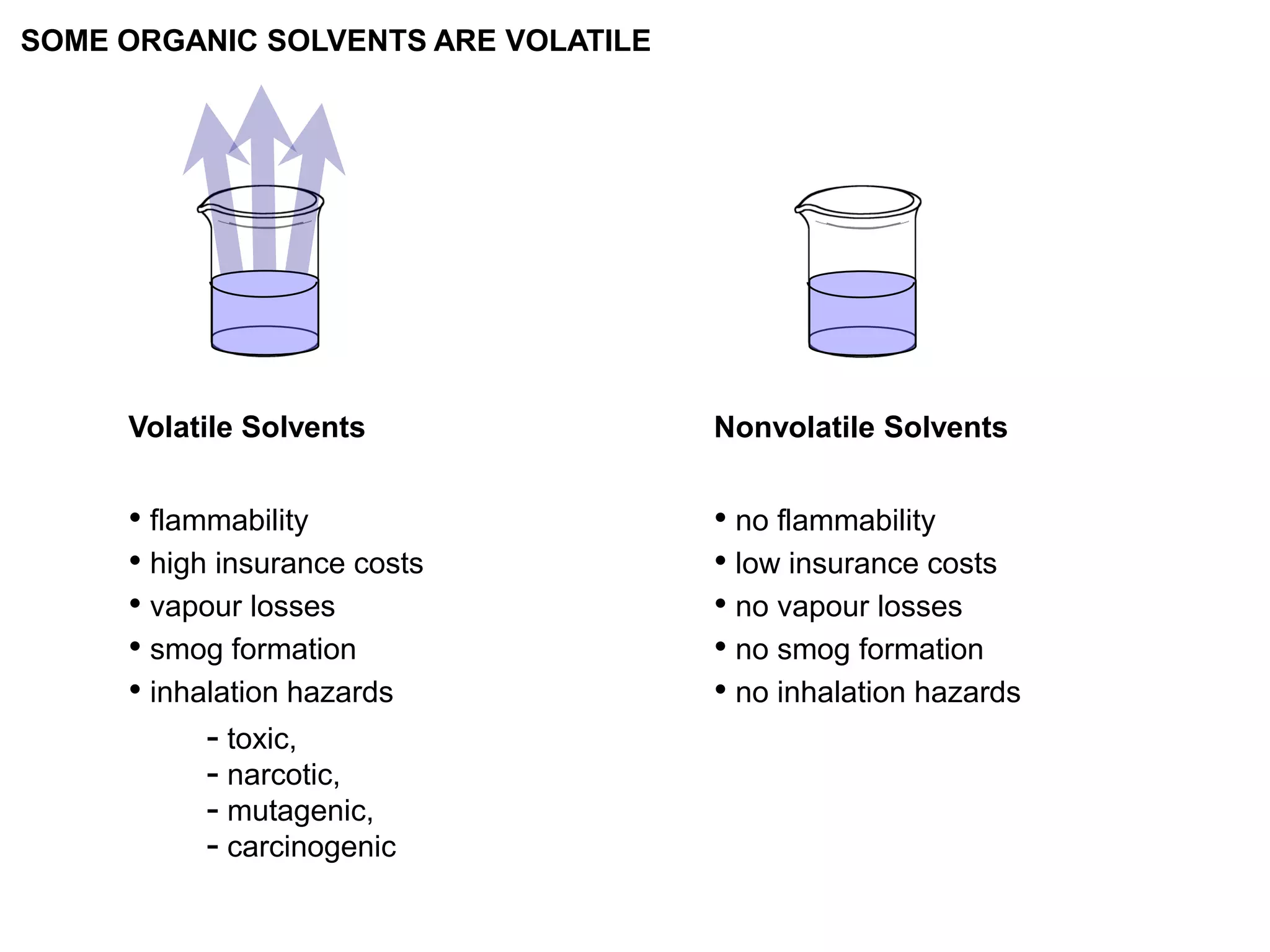 SOME ORGANIC SOLVENTS ARE VOLATILE

Volatile Solvents

• flammability
• high insurance costs
• vapour losses
• smog formation
• inhalation hazards
- toxic,
- narcotic,
- mutagenic,
- carcinogenic

Nonvolatile Solvents

• no flammability
• low insurance costs
• no vapour losses
• no smog formation
• no inhalation hazards